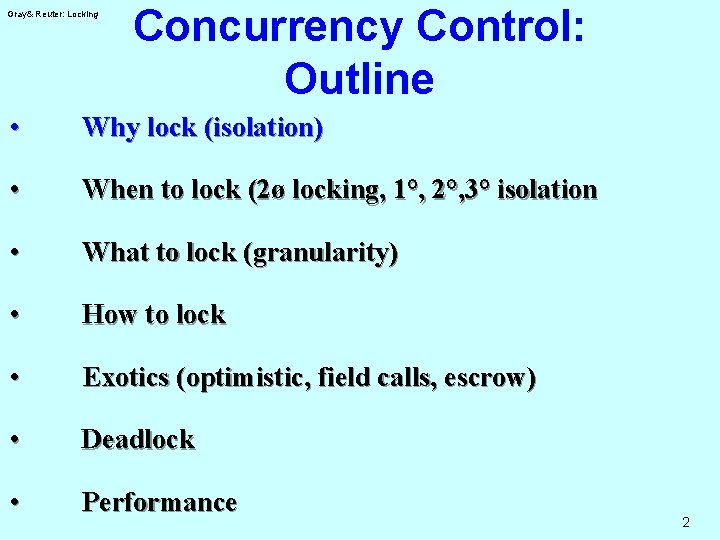 Gray& Reuter: Locking

Concurrency Control: Outline

• Why lock (isolation)

• When to lock (2ø locking, 1°, 2°,3° isolation

• What to lock (granularity)

• How to lock

• Exotics (optimistic, field calls, escrow)

• Deadlock

• Performance

2